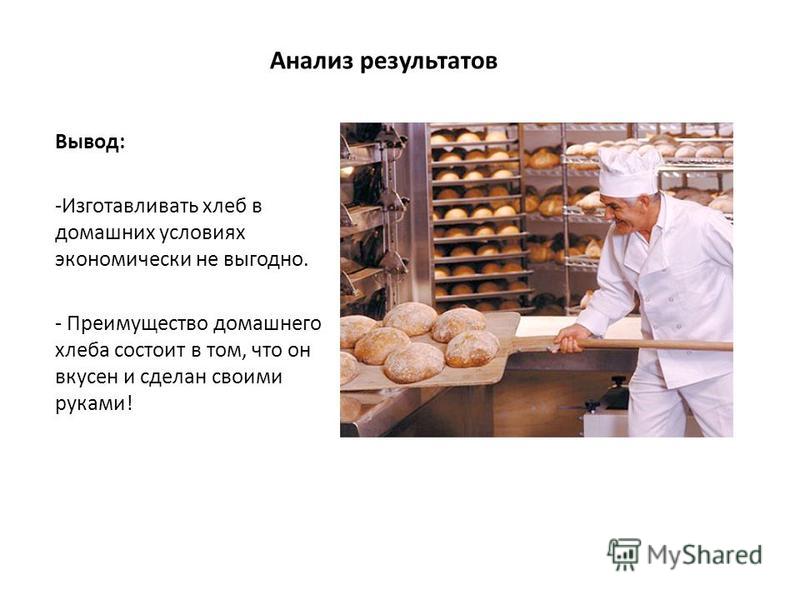 Анализ результатов

Вывод:

-Изготавливать хлеб в домашних условиях экономически не выгодно.

- Преимущество домашнего хлеба состоит в том, что он вкусен и сделан своими руками!

MyShared